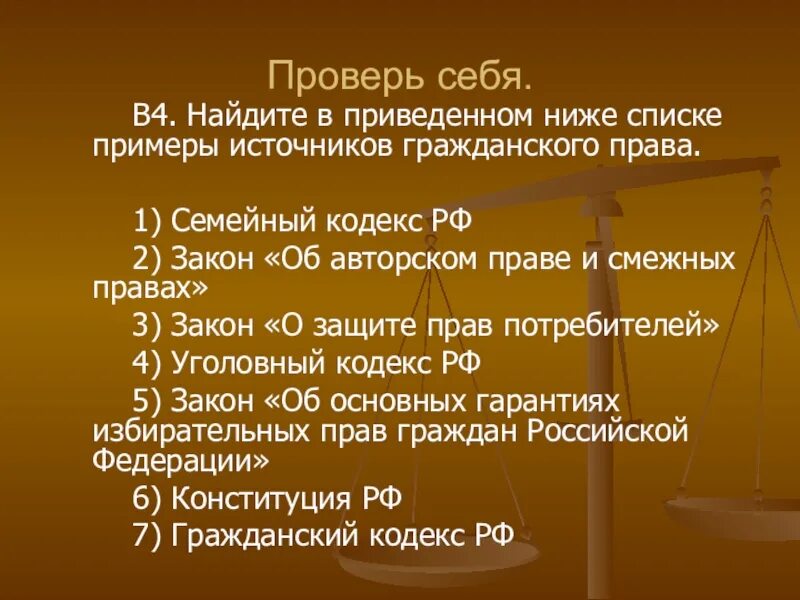 Проверь себя.

В4. Найдите в приведенном ниже списке примеры источников гражданского права.

1) Семейный кодекс РФ

2) Закон «Об авторском праве и смежных правах»

3) Закон «О защите прав потребителей»

4) Уголовный кодекс РФ

5) Закон «Об основных гарантиях избирательных прав граждан Российской Федерации»

6) Конституция РФ

7) Гражданский кодекс РФ